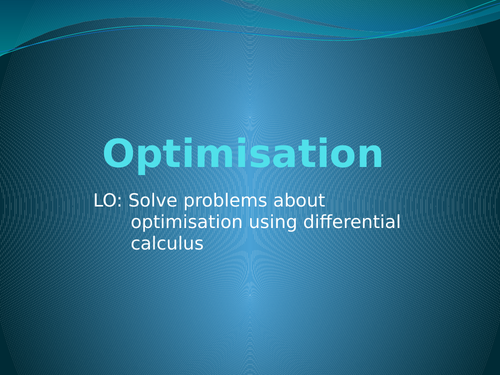 Optimisation

LO: Solve problems about optimisation using differential calculus